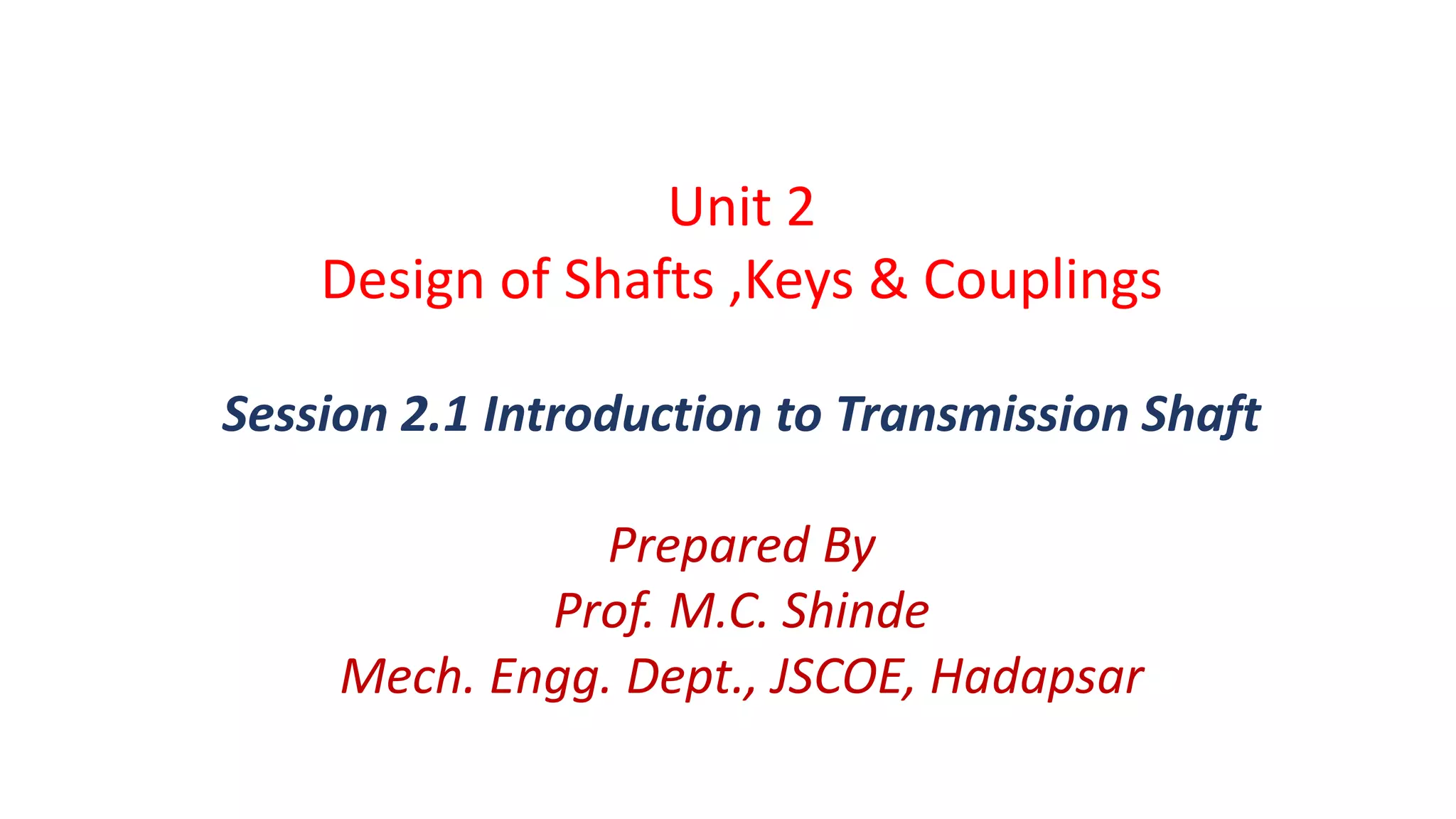 Unit 2
Design of Shafts ,Keys & Couplings

Session 2.1 Introduction to Transmission Shaft

Prepared By
Prof. M.C. Shinde
Mech. Engg. Dept., JSCOE, Hadapsar